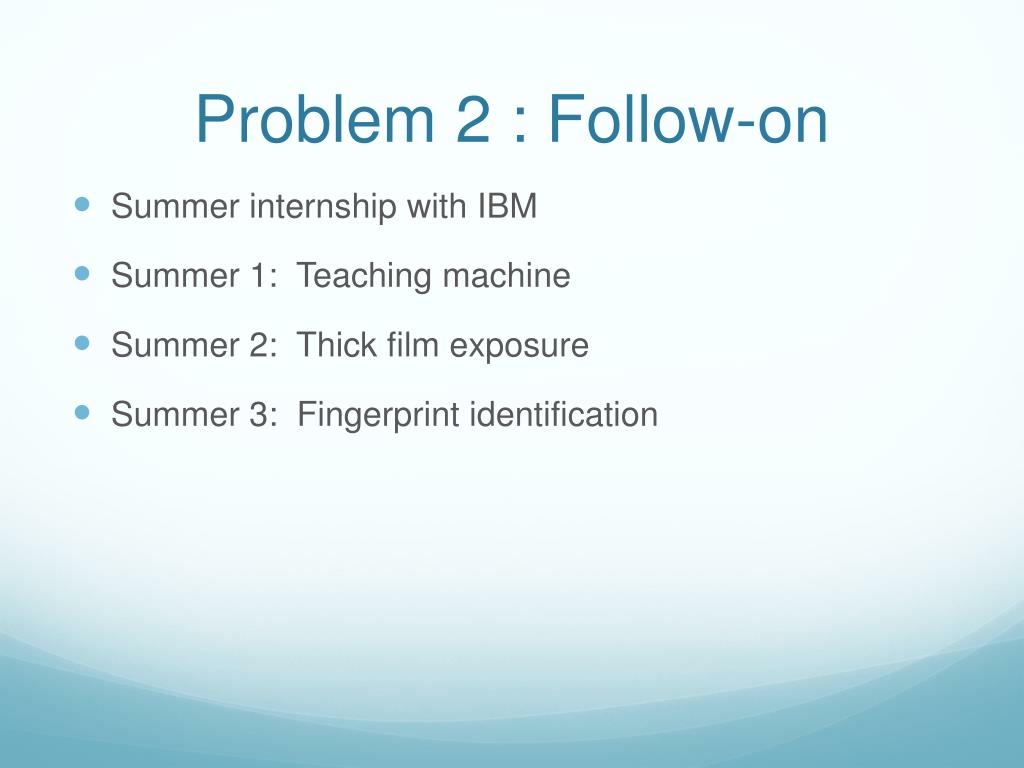 Problem 2 : Follow-on

- Summer internship with IBM
- Summer 1: Teaching machine
- Summer 2: Thick film exposure
- Summer 3: Fingerprint identification